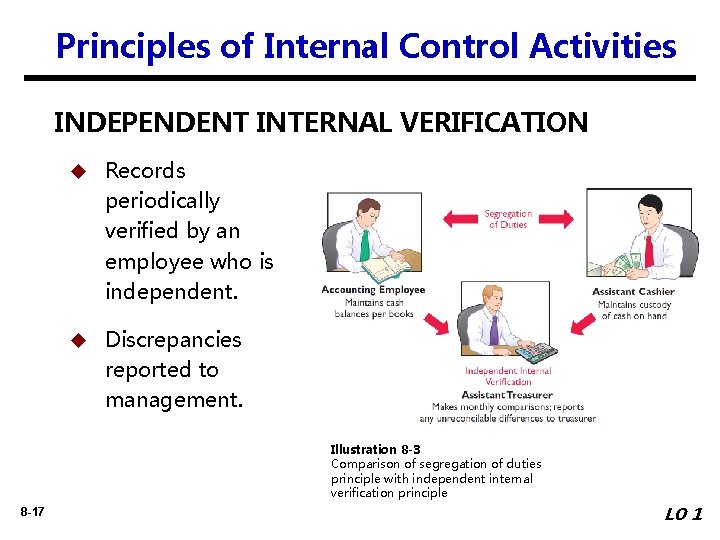 Principles of Internal Control Activities

INDEPENDENT INTERNAL VERIFICATION

◆ Records periodically verified by an employee who is independent.

◆ Discrepancies reported to management.

Segregation of Duties

Accounting Employee
Maintains cash balances per books

Assistant Cashier
Maintains custody of cash on hand

Independent Internal Verification
Assistant Treasurer
Makes monthly comparisons; reports any unreconcilable differences to treasurer

Illustration 8-3
Comparison of segregation of duties principle with independent internal verification principle

8-17

LO 1